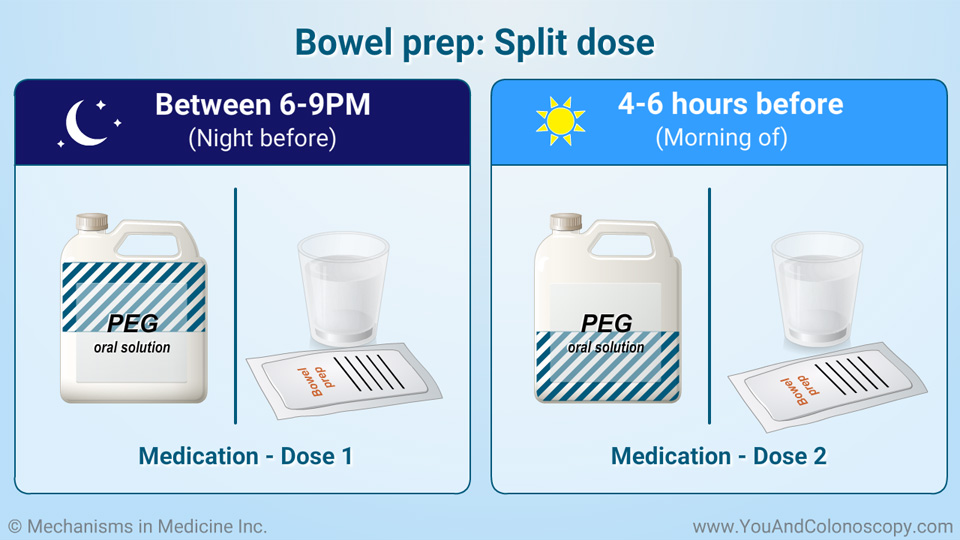 Bowel prep: Split dose

Between 6-9PM
(Night before)

PEG
oral solution

Bowel
prep

Medication - Dose 1

4-6 hours before
(Morning of)

PEG
oral solution

Bowel
prep

Medication - Dose 2

© Mechanisms in Medicine Inc.

www.YouAndColonoscopy.com